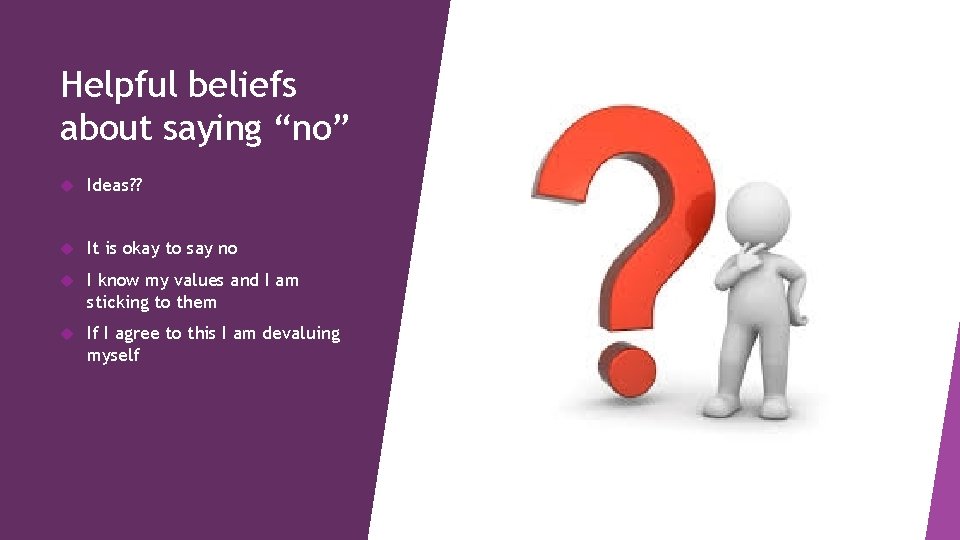 Helpful beliefs about saying “no”

Ideas??

It is okay to say no

I know my values and I am sticking to them

If I agree to this I am devaluing myself